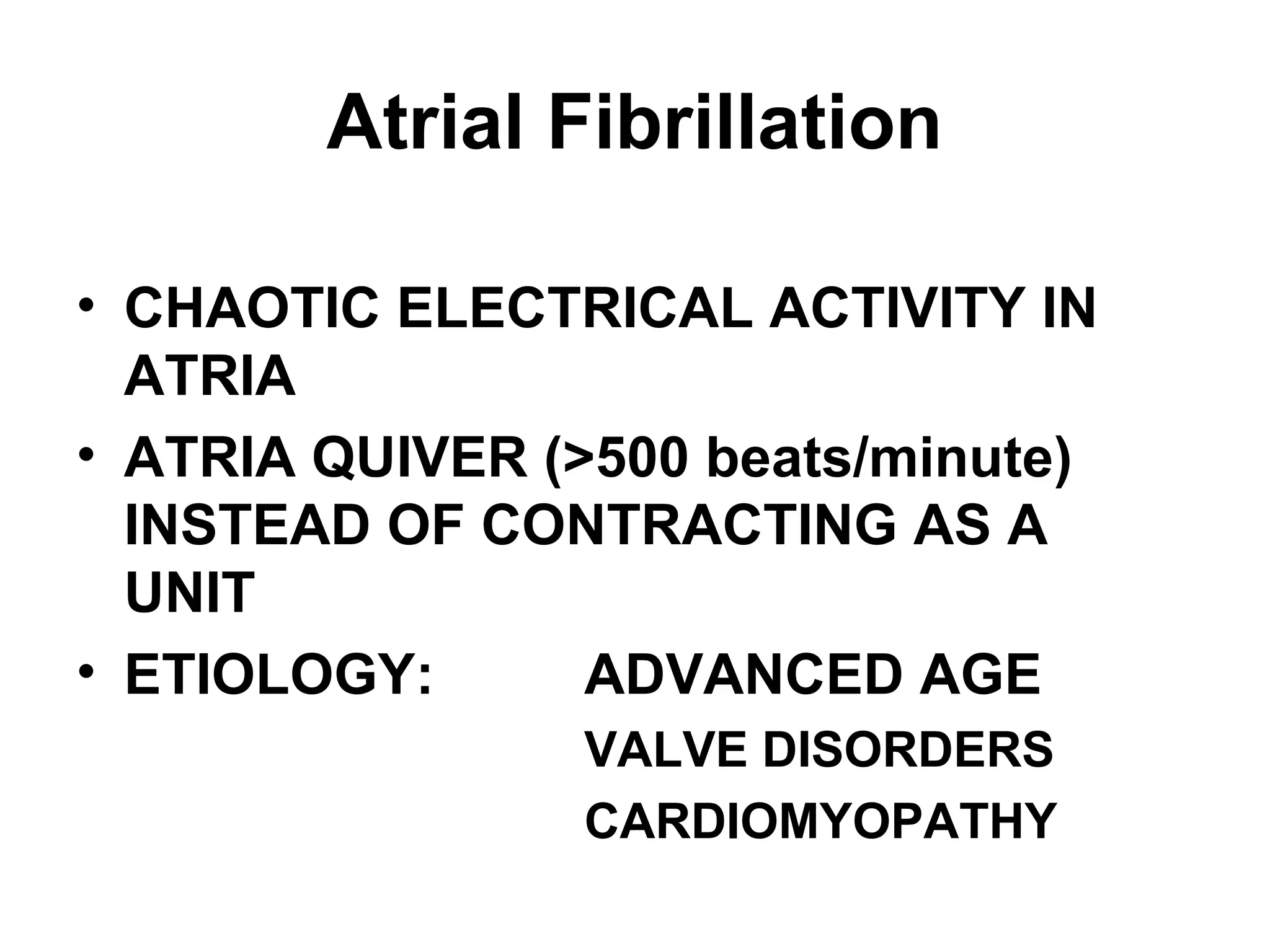 Atrial Fibrillation

• CHAOTIC ELECTRICAL ACTIVITY IN ATRIA
• ATRIA QUIVER (>500 beats/minute) INSTEAD OF CONTRACTING AS A UNIT
• ETIOLOGY: ADVANCED AGE
VALVE DISORDERS
CARDIOMYOPATHY